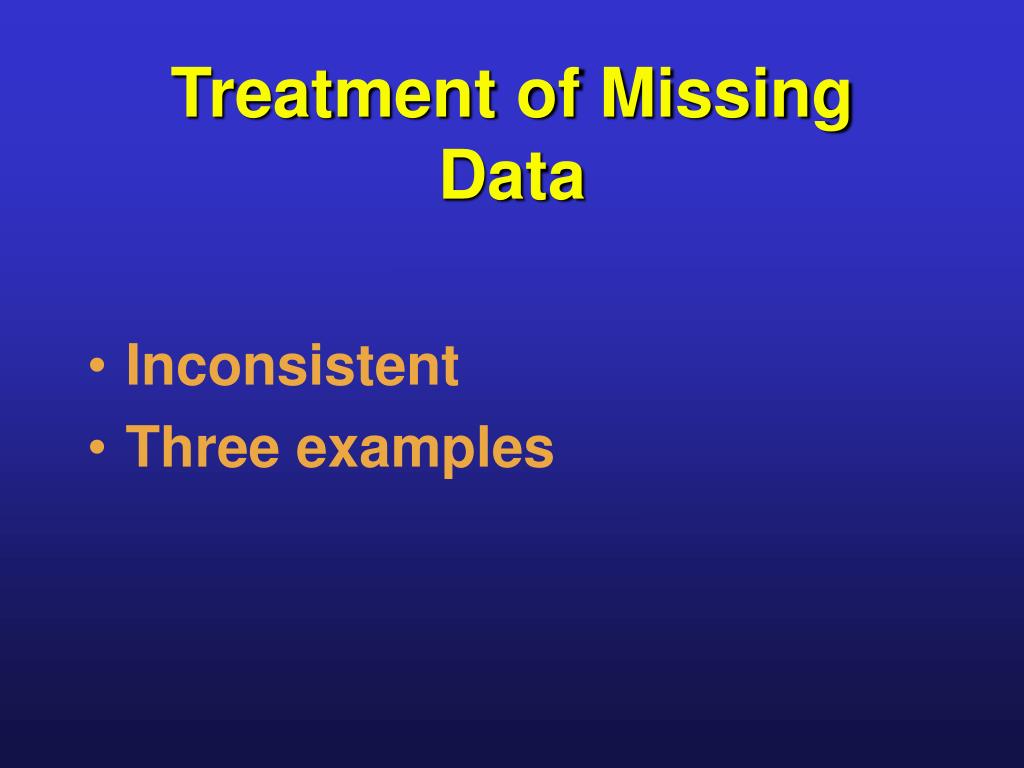 Treatment of Missing Data

• Inconsistent
• Three examples